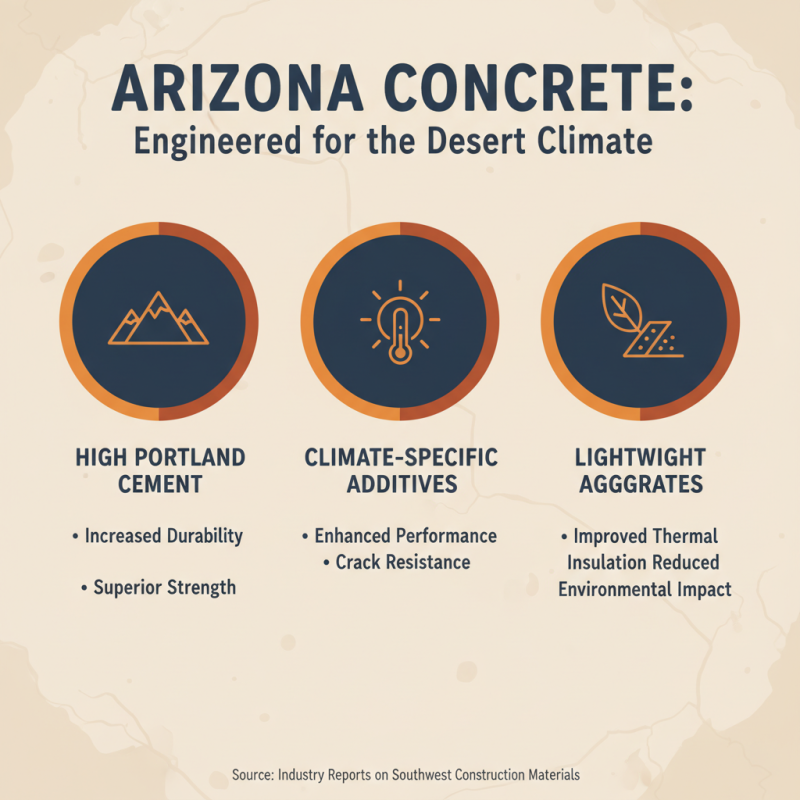 ARIZONA CONCRETE:
Engineered for the Desert Climate

HIGH PORTLAND CEMENT

• Increased Durability

• Superior Strength

CLIMATE-SPECIFIC ADDITIVES

• Enhanced Performance
• Crack Resistance

LIGHTWIGHT AGGGRATES

• Improved Thermal Insulation Reduced Environmental Impact

Source: Industry Reports on Southwest Construction Materials